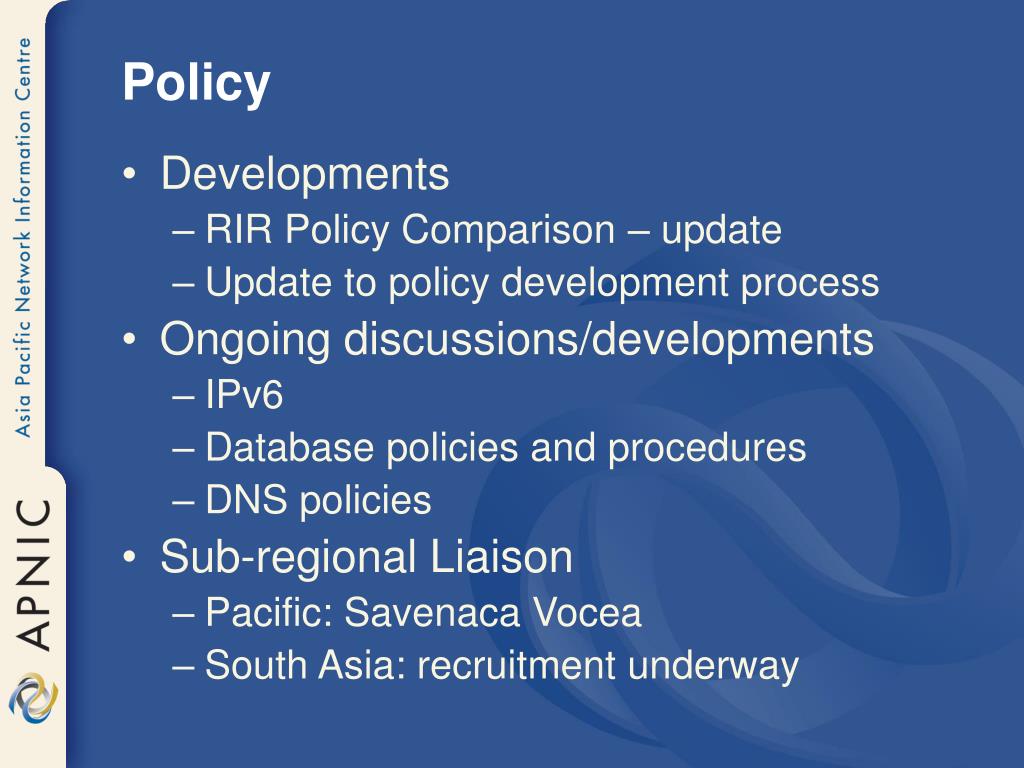 Asia Pacific Network Information Centre

APNIC

Policy

• Developments
– RIR Policy Comparison – update
– Update to policy development process
• Ongoing discussions/developments
– IPv6
– Database policies and procedures
– DNS policies
• Sub-regional Liaison
– Pacific: Savenaca Vocea
– South Asia: recruitment underway